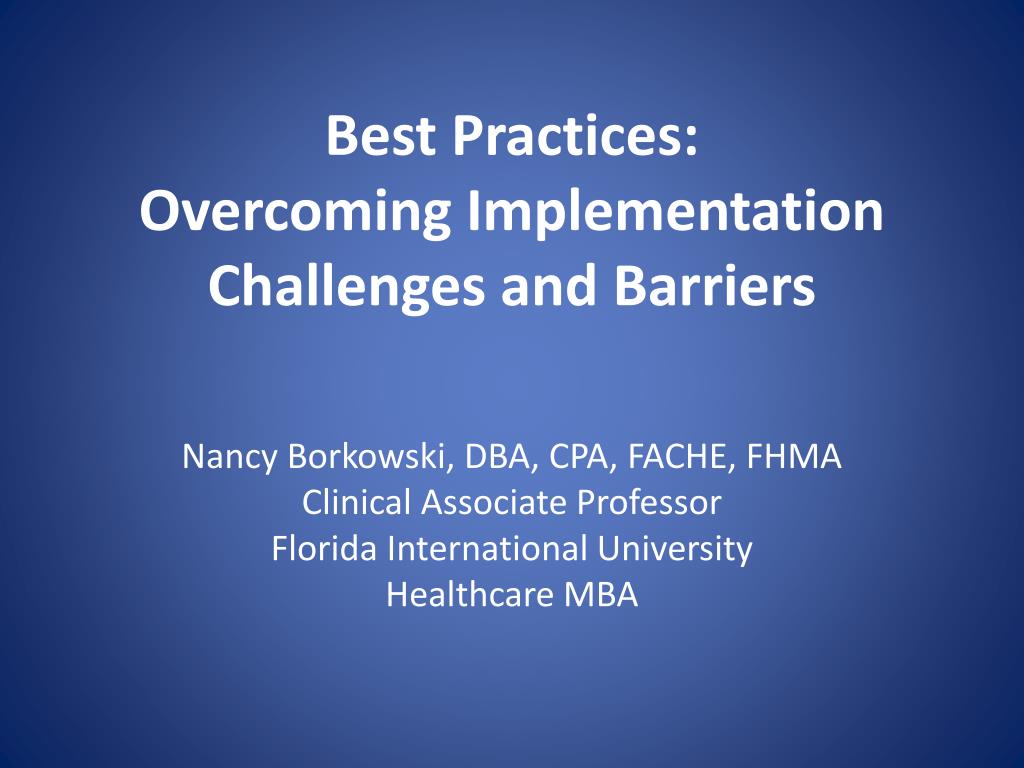 Best Practices:
Overcoming Implementation Challenges and Barriers

Nancy Borkowski, DBA, CPA, FACHE, FHMA
Clinical Associate Professor
Florida International University
Healthcare MBA